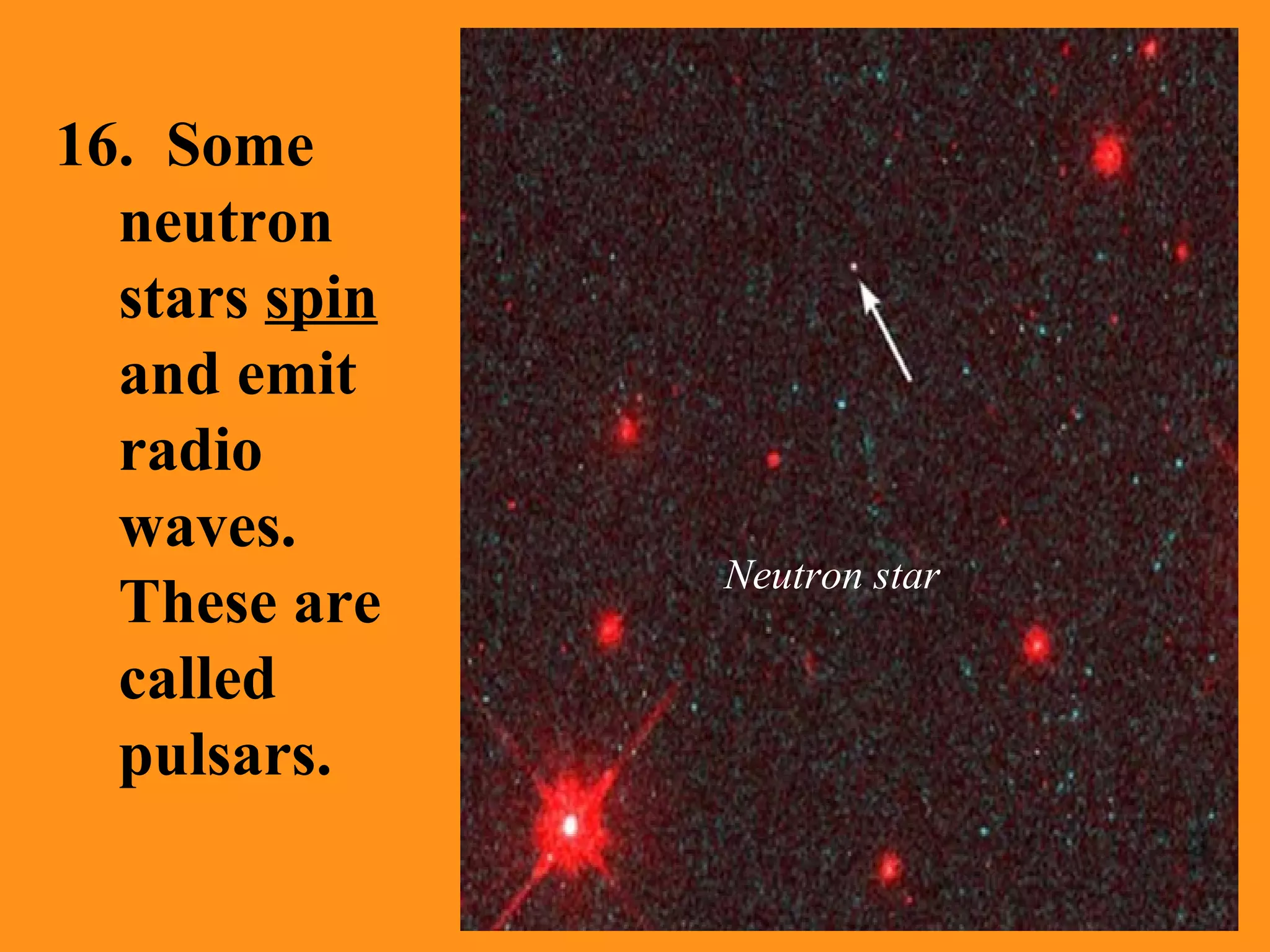 16. Some neutron stars spin and emit radio waves. These are called pulsars.

Neutron star